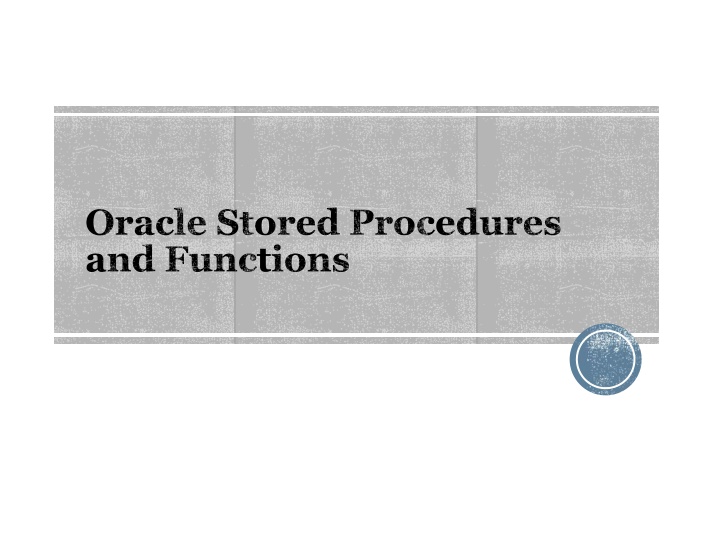 Oracle Stored Procedures and Functions